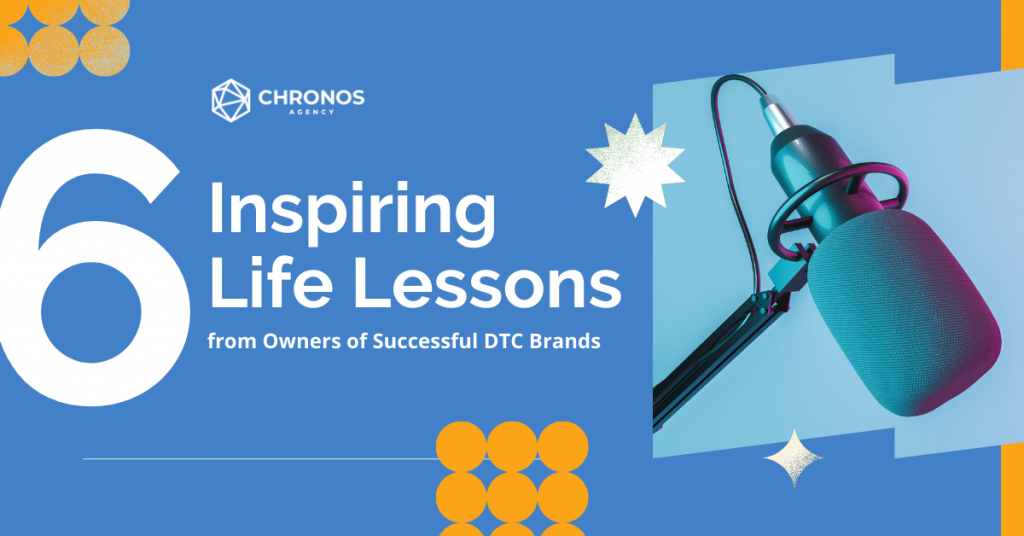 CHRONOS
AGENCY

6 Inspiring Life Lessons

from Owners of Successful DTC Brands